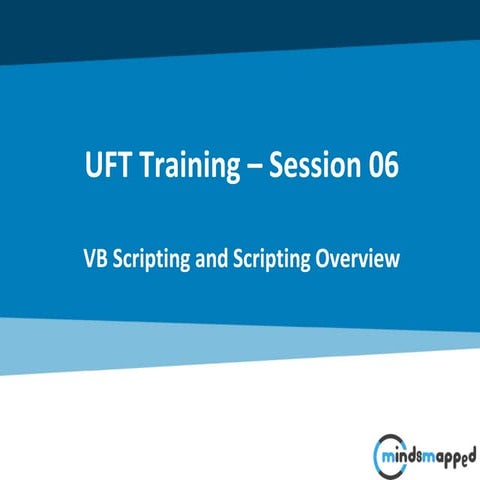 UFT Training – Session 06

VB Scripting and Scripting Overview

mindsmapped